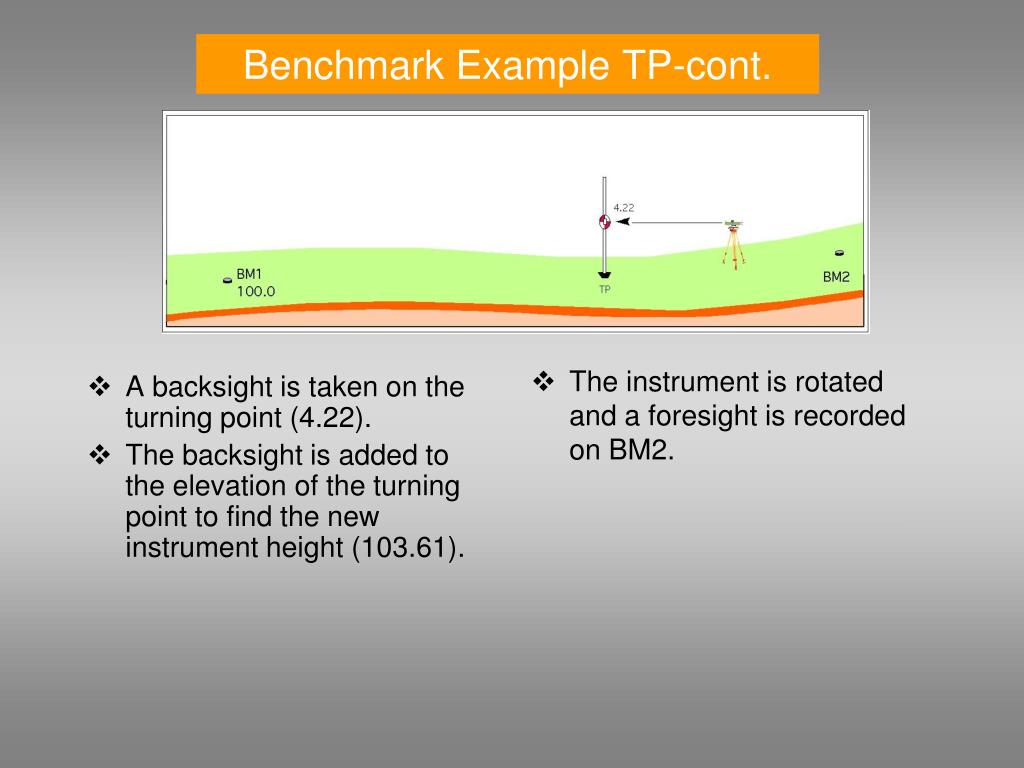 Benchmark Example TP-cont.

4.22

BM1
100.0

TP

BM2

❖ A backsight is taken on the turning point (4.22).

❖ The backsight is added to the elevation of the turning point to find the new instrument height (103.61).

❖ The instrument is rotated and a foresight is recorded on BM2.